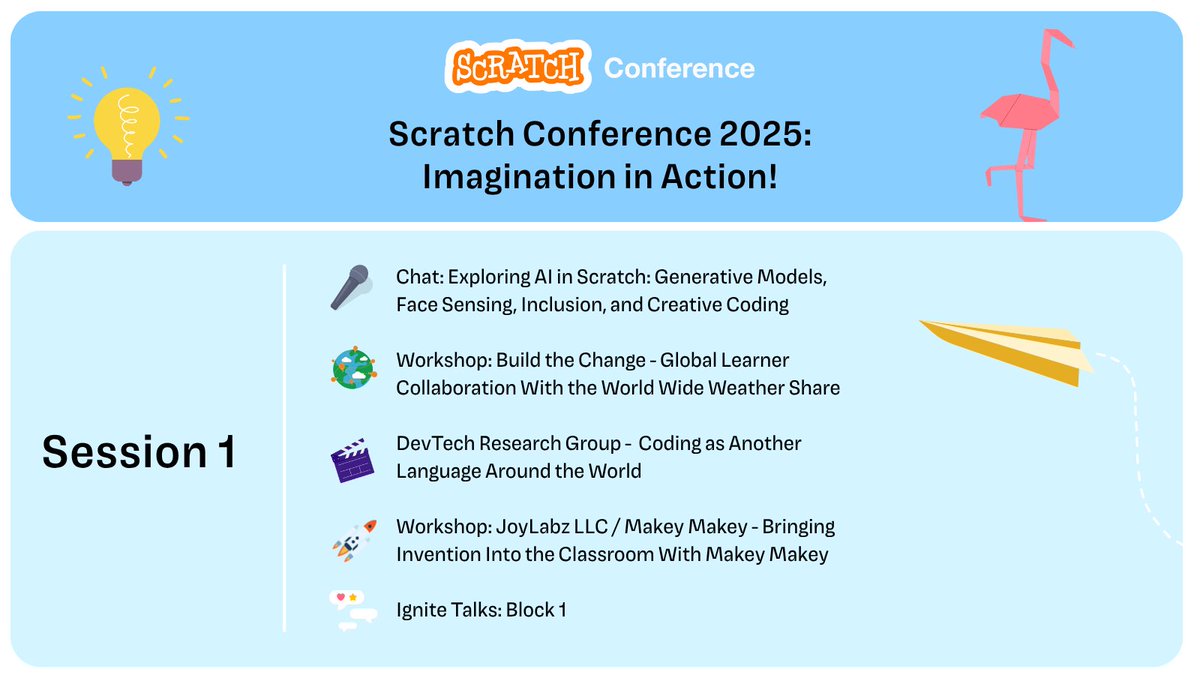 SCRATCH Conference

Scratch Conference 2025: Imagination in Action!

Session 1

Chat: Exploring AI in Scratch: Generative Models, Face Sensing, Inclusion, and Creative Coding

Workshop: Build the Change - Global Learner Collaboration With the World Wide Weather Share

DevTech Research Group - Coding as Another Language Around the World

Workshop: JoyLabz LLC / Makey Makey - Bringing Invention Into the Classroom With Makey Makey

Ignite Talks: Block 1